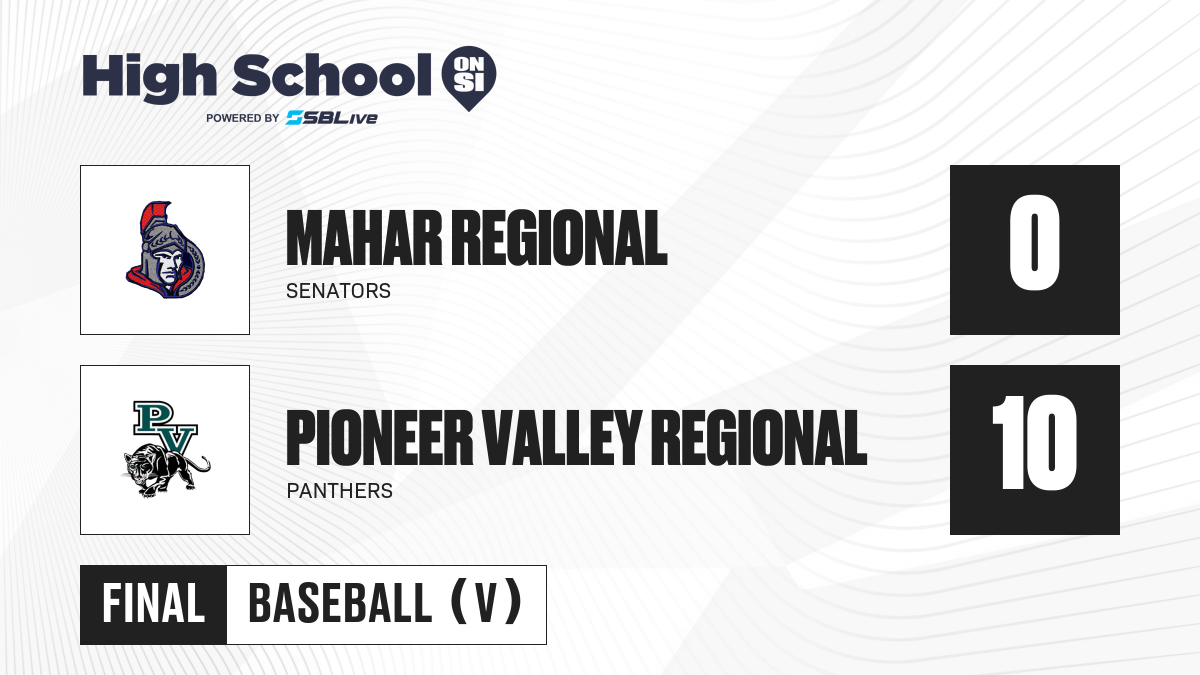 High School ON SI
POWERED BY SBLive

MAHAR REGIONAL
SENATORS
0

PV

PIONEER VALLEY REGIONAL
PANTHERS
10

FINAL BASEBALL (V)